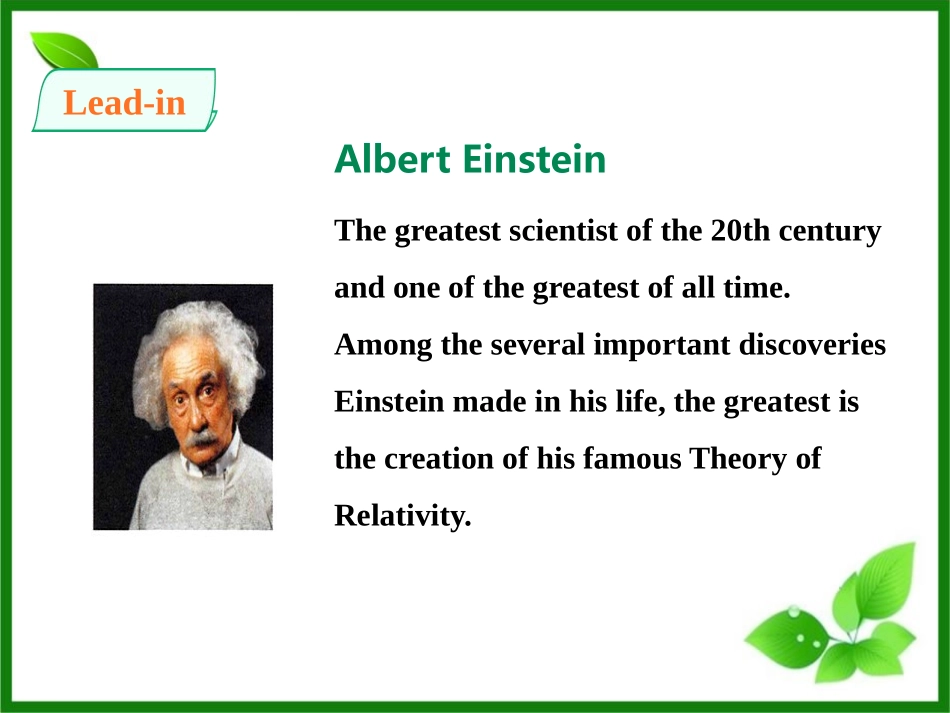 Lead-in

Albert Einstein

The greatest scientist of the 20th century and one of the greatest of all time. Among the several important discoveries Einstein made in his life, the greatest is the creation of his famous Theory of Relativity.